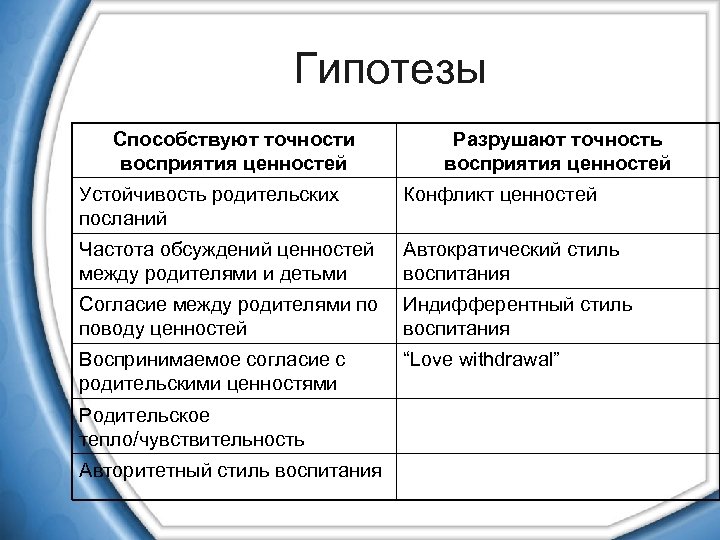 Гипотезы

| Способствуют точности восприятия ценностей | Разрушают точность восприятия ценностей |
|---|---|
| Устойчивость родительских посланий | Конфликт ценностей |
| Частота обсуждений ценностей между родителями и детьми | Автократический стиль воспитания |
| Согласие между родителями по поводу ценностей | Индифферентный стиль воспитания |
| Воспринимаемое согласие с родительскими ценностями | “Love withdrawal” |
| Родительское тепло/чувствительность | |
| Авторитетный стиль воспитания | |